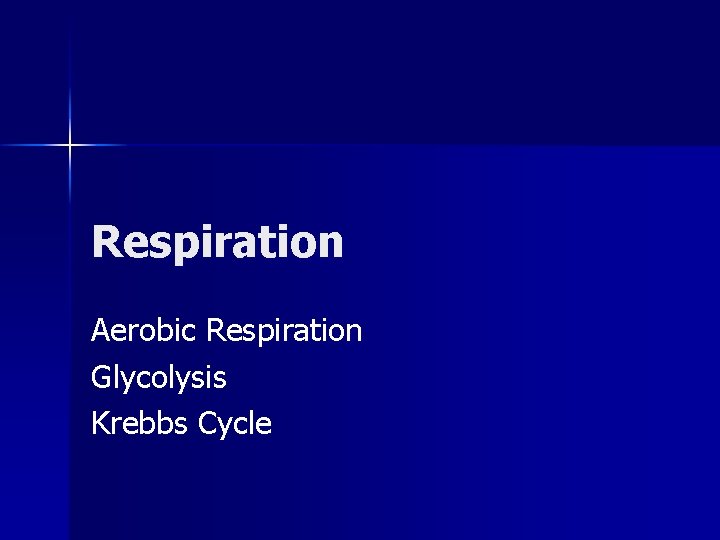 Respiration

Aerobic Respiration
Glycolysis
Krebbs Cycle